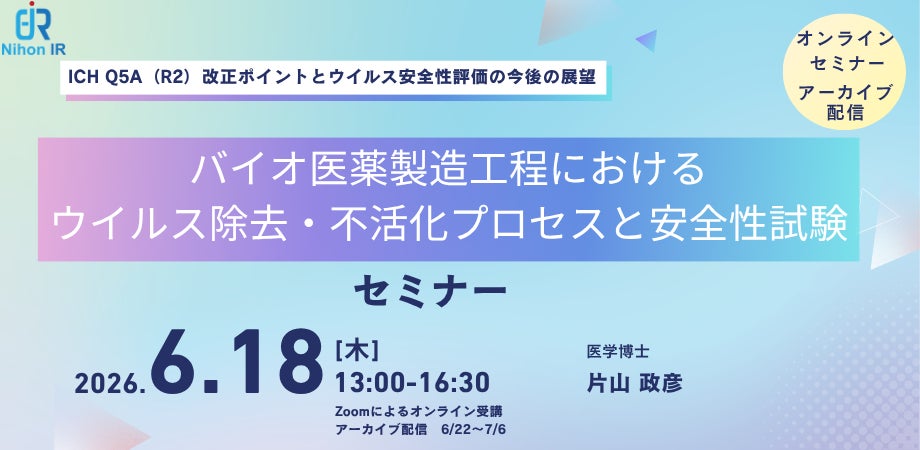 Nihon IR

ICH Q5A（R2）改正ポイントとウイルス安全性評価の今後の展望

オンライン
セミナー
アーカイブ
配信

バイオ医薬製造工程における
ウイルス除去・不活化プロセスと安全性試験

セミナー

2026.6.18 [木]
13:00-16:30
Zoomによるオンライン受講
アーカイブ配信　6/22～7/6

医学博士
片山 政彦